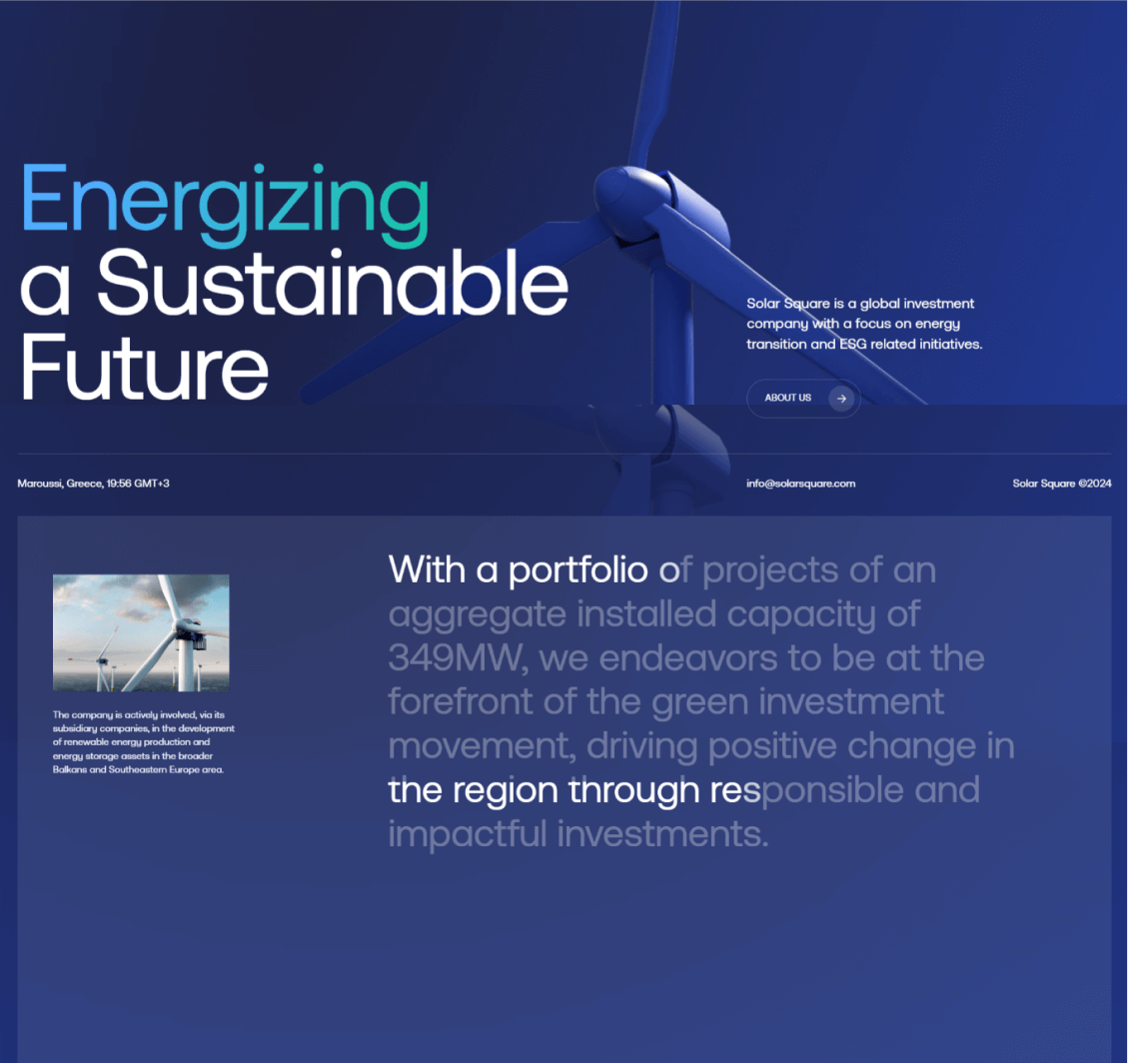 Energizing a Sustainable Future

Solar Square is a global investment company with a focus on energy transition and ESG related initiatives.

ABOUT US

Maroussi, Greece, 19:56 GMT+3

info@solarsquare.com

Solar Square ©2024

The company is actively involved, via its subsidiary companies, in the development of renewable energy production and energy storage assets in the broader Balkans and Southeastern Europe area.

With a portfolio of projects of an aggregate installed capacity of 349MW, we endeavors to be at the forefront of the green investment movement, driving positive change in the region through responsible and impactful investments.